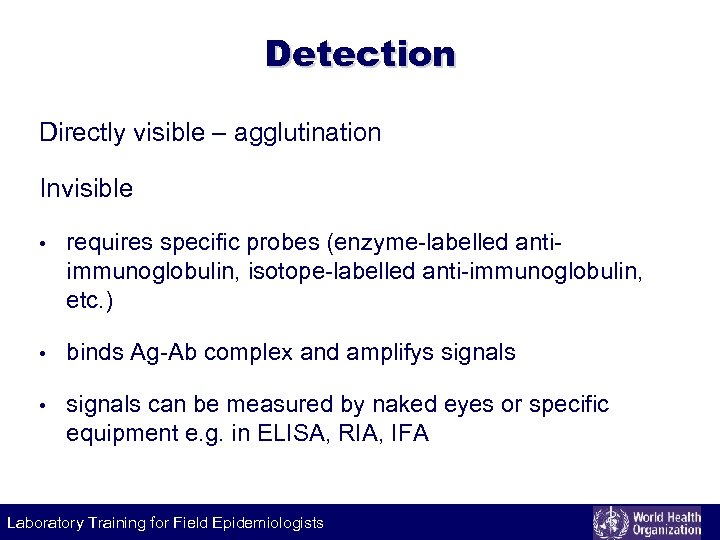 Detection

Directly visible – agglutination

Invisible

• requires specific probes (enzyme-labelled anti-immunoglobulin, isotope-labelled anti-immunoglobulin, etc.)

• binds Ag-Ab complex and amplifys signals

• signals can be measured by naked eyes or specific equipment e.g. in ELISA, RIA, IFA

Laboratory Training for Field Epidemiologists

World Health Organization